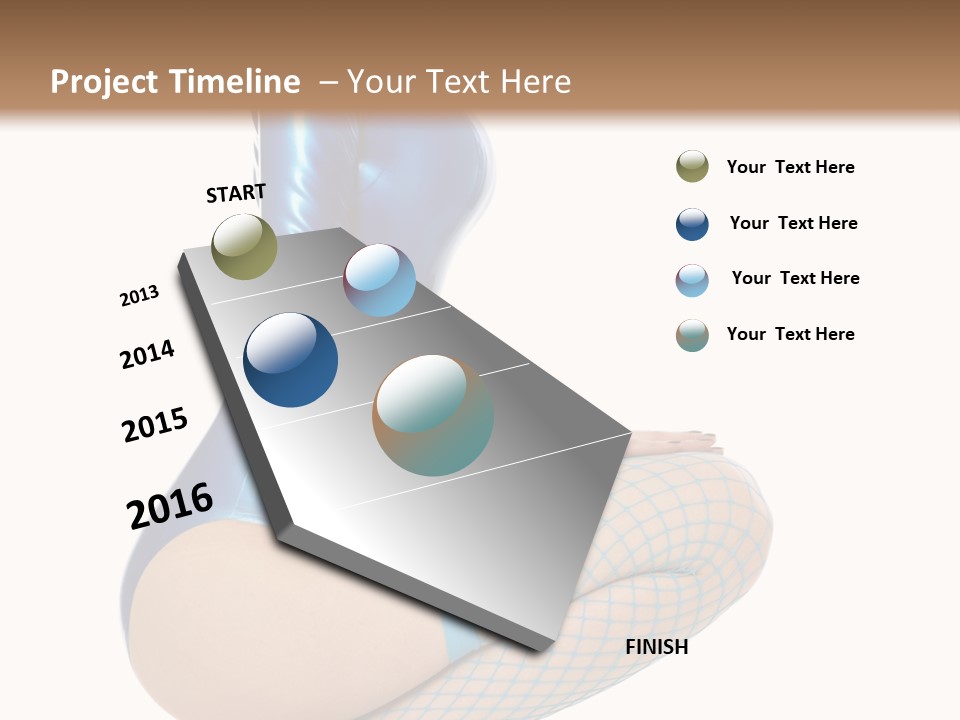 Project Timeline – Your Text Here

START

2013

2014

2015

2016

FINISH

Your Text Here

Your Text Here

Your Text Here

Your Text Here